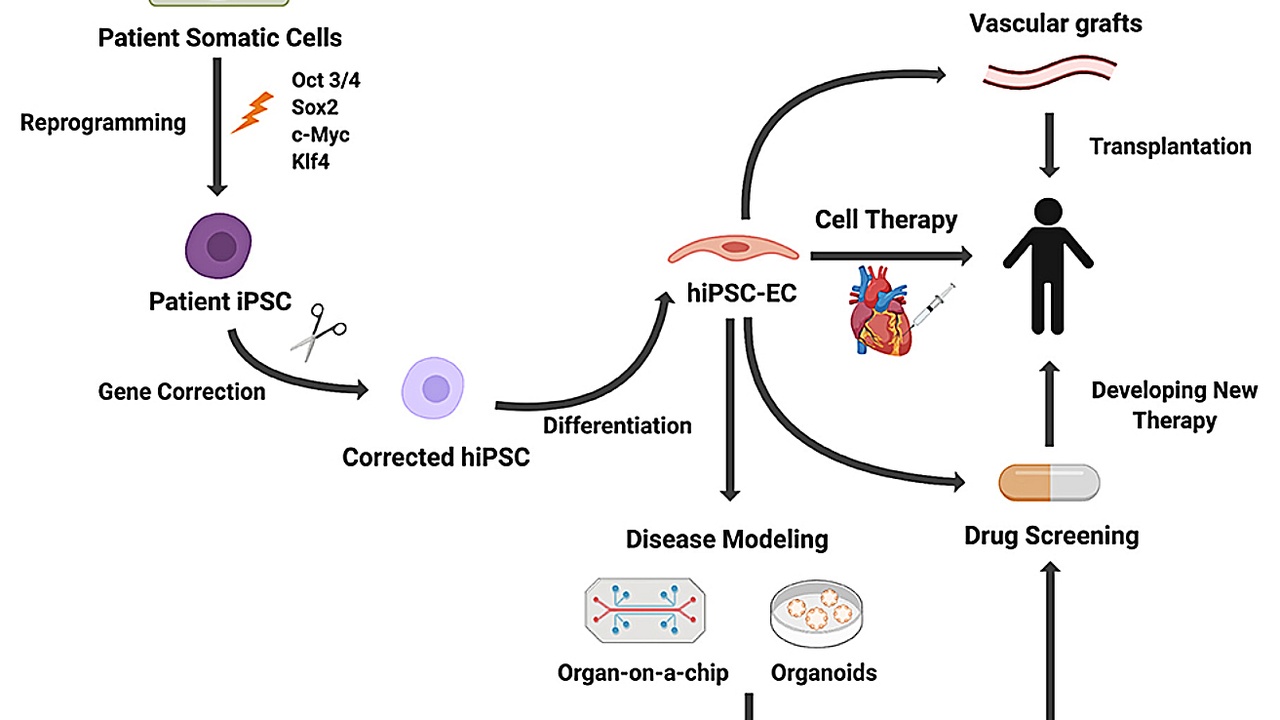 Patient Somatic Cells

Reprogramming

Oct 3/4
Sox2
c-Myc
Klf4

Patient iPSC

Gene Correction

Corrected hiPSC

Differentiation

hiPSC-EC

Vascular grafts

Transplantation

Cell Therapy

Developing New Therapy

Drug Screening

Disease Modeling

Organ-on-a-chip

Organoids